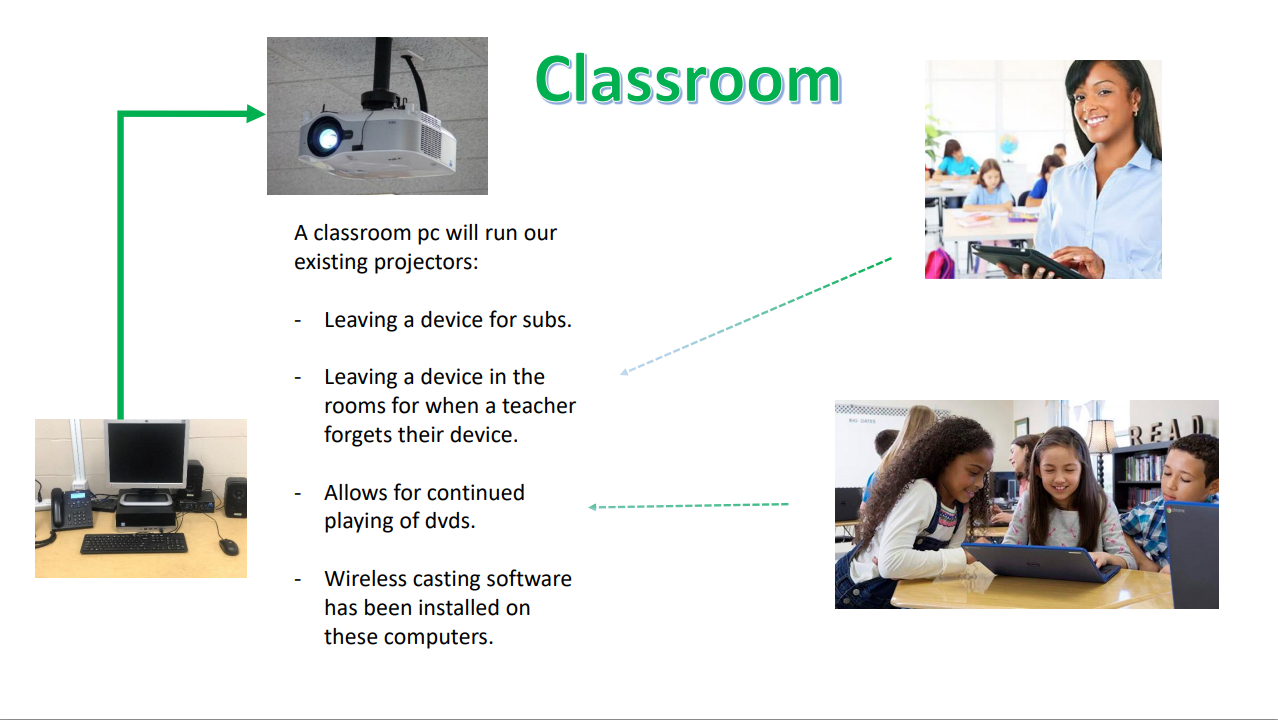 Classroom

A classroom pc will run our existing projectors:

- Leaving a device for subs.

- Leaving a device in the rooms for when a teacher forgets their device.

- Allows for continued playing of dvds.

- Wireless casting software has been installed on these computers.

READ